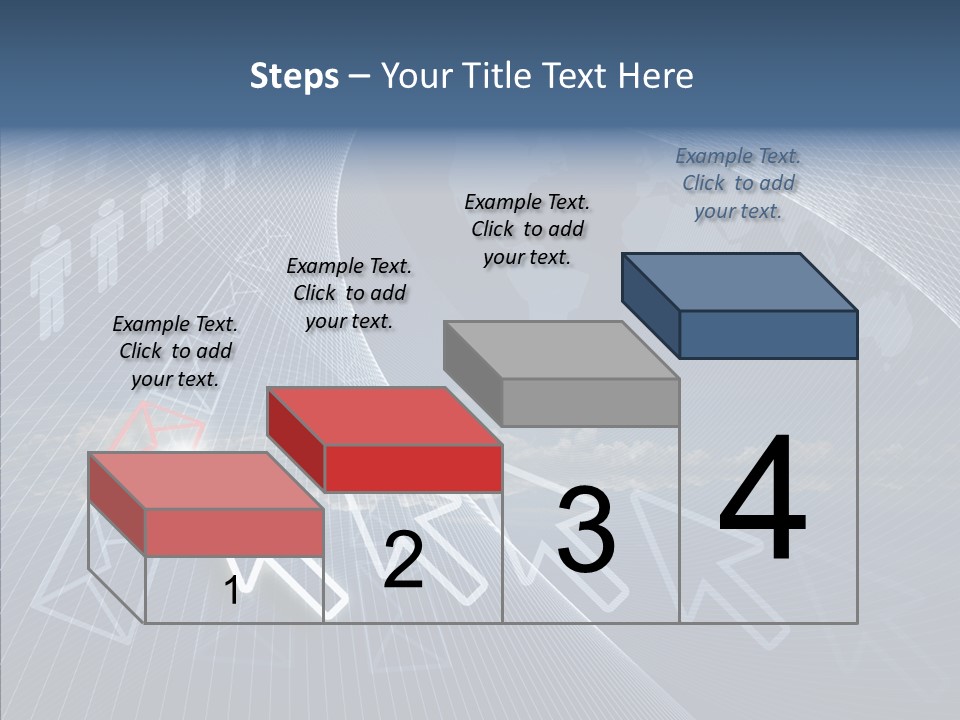 Steps – Your Title Text Here

Example Text. Click to add your text.

Example Text. Click to add your text.

Example Text. Click to add your text.

Example Text. Click to add your text.

1

2

3

4